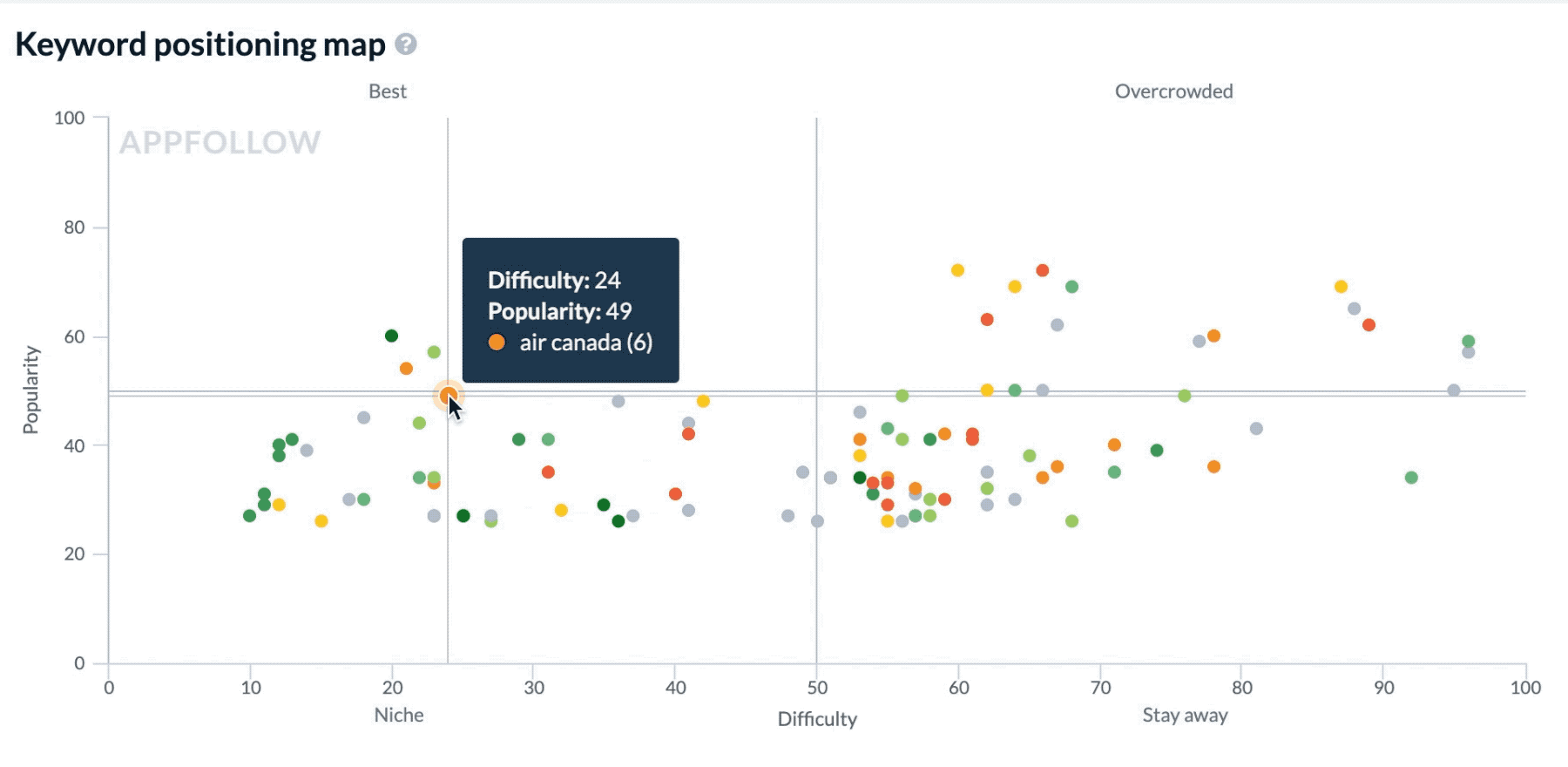 Keyword positioning map

Best

Overcrowded

APPFOLLOW

Difficulty: 24
Popularity: 49
air canada (6)

Popularity

100
80
60
40
20
0

0 10 20 30 40 50 60 70 80 90 100

Niche

Difficulty

Stay away